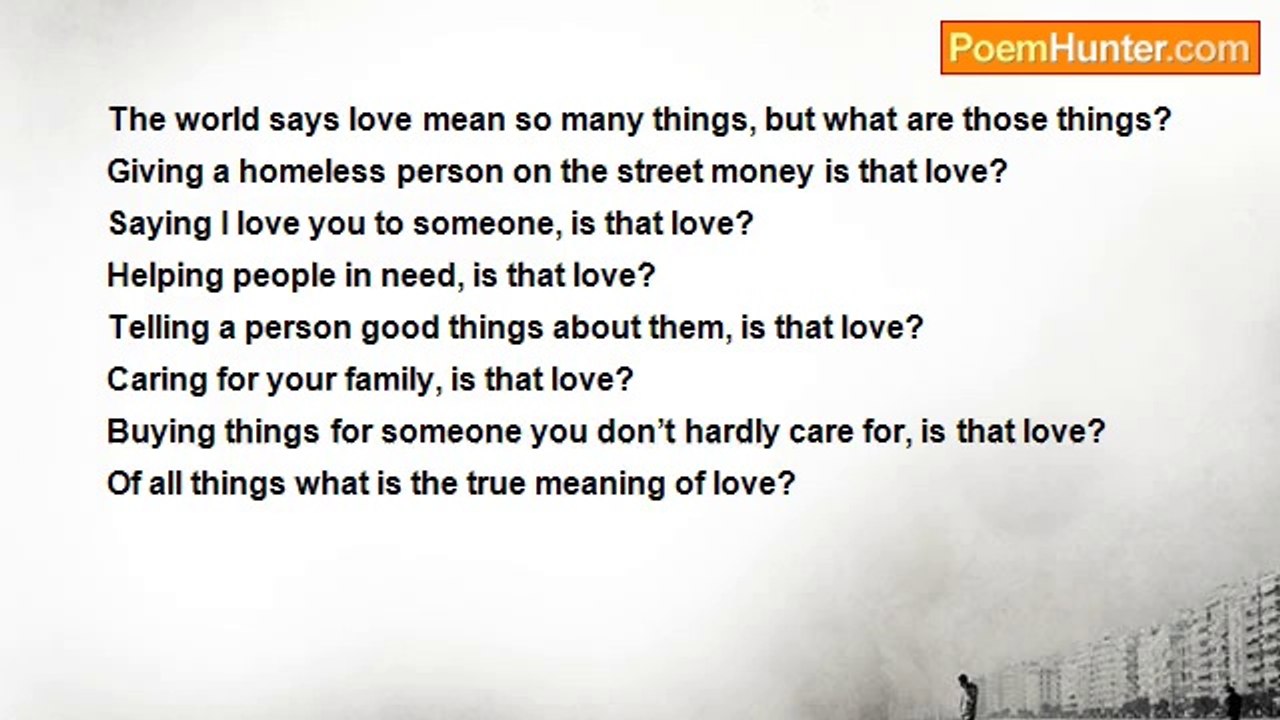 PoemHunter.com

The world says love mean so many things, but what are those things?
Giving a homeless person on the street money is that love?
Saying I love you to someone, is that love?
Helping people in need, is that love?
Telling a person good things about them, is that love?
Caring for your family, is that love?
Buying things for someone you don't hardly care for, is that love?
Of all things what is the true meaning of love?